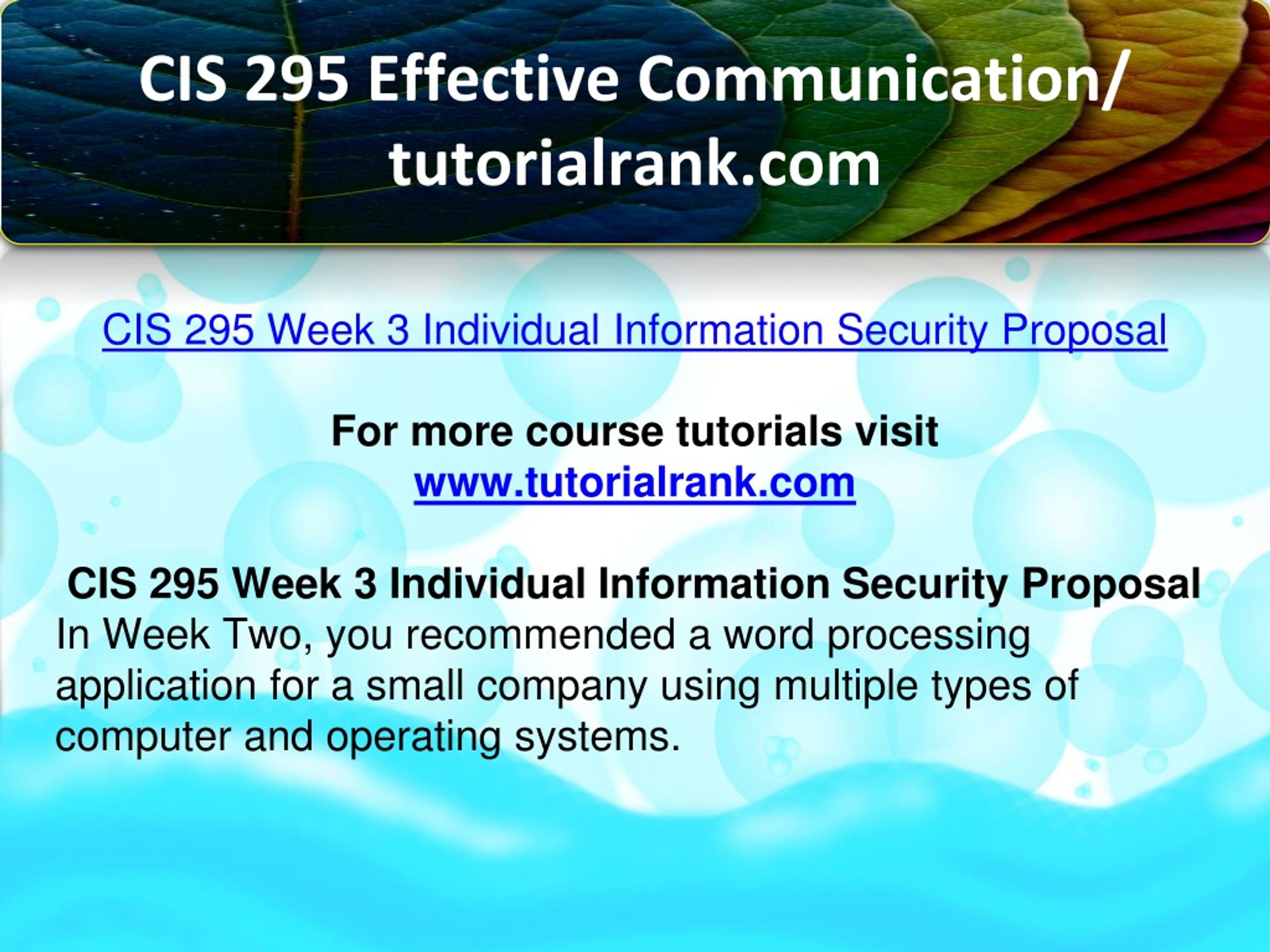 CIS 295 Effective Communication/ tutorialrank.com

CIS 295 Week 3 Individual Information Security Proposal

For more course tutorials visit
www.tutorialrank.com

CIS 295 Week 3 Individual Information Security Proposal
In Week Two, you recommended a word processing application for a small company using multiple types of computer and operating systems.